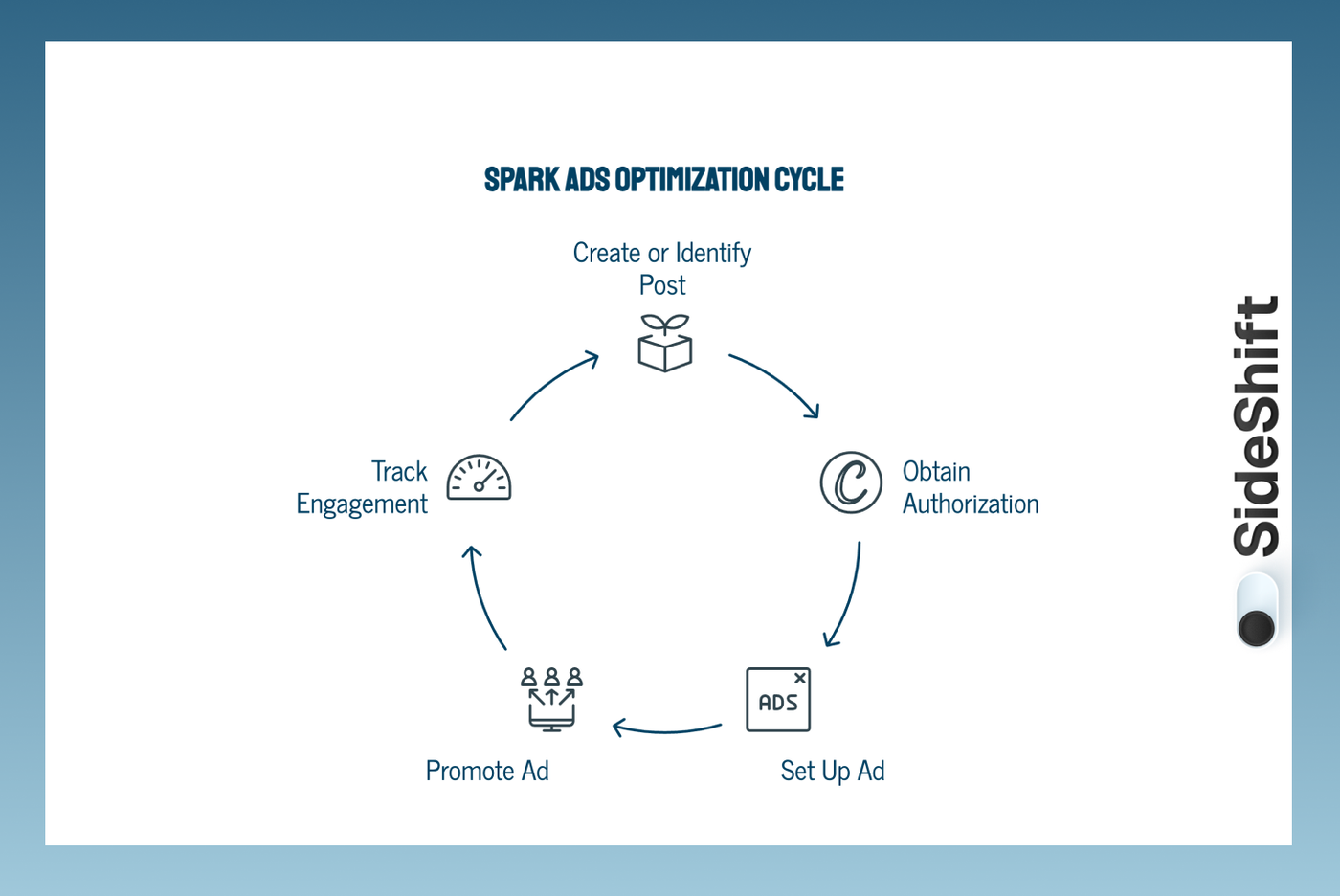 SPARK ADS OPTIMIZATION CYCLE

Create or Identify Post

Obtain Authorization

ADS

Set Up Ad

Promote Ad

Track Engagement

SideShift